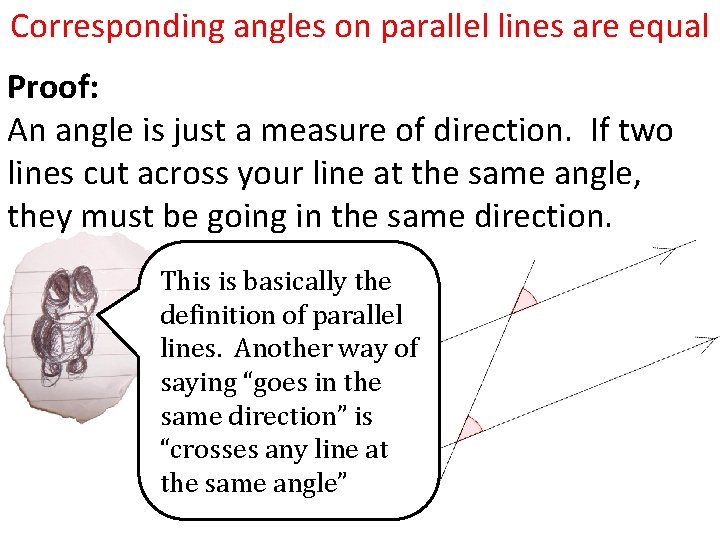 Corresponding angles on parallel lines are equal

Proof:
An angle is just a measure of direction. If two lines cut across your line at the same angle, they must be going in the same direction.

This is basically the definition of parallel lines. Another way of saying “goes in the same direction” is “crosses any line at the same angle”